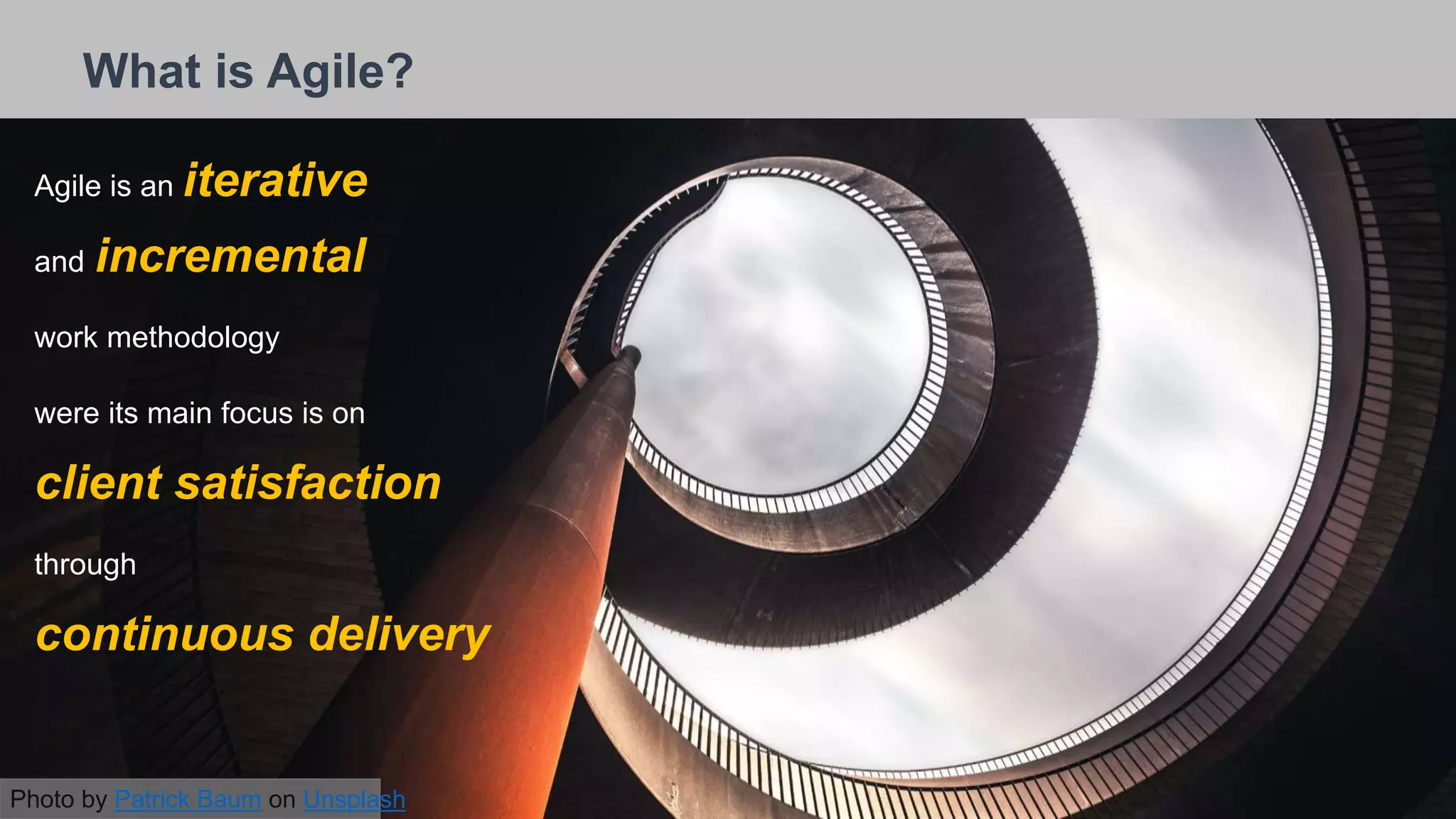 What is Agile?

Agile is an iterative

and incremental

work methodology

were its main focus is on

client satisfaction

through

continuous delivery

Photo by Patrick Baum on Unsplash